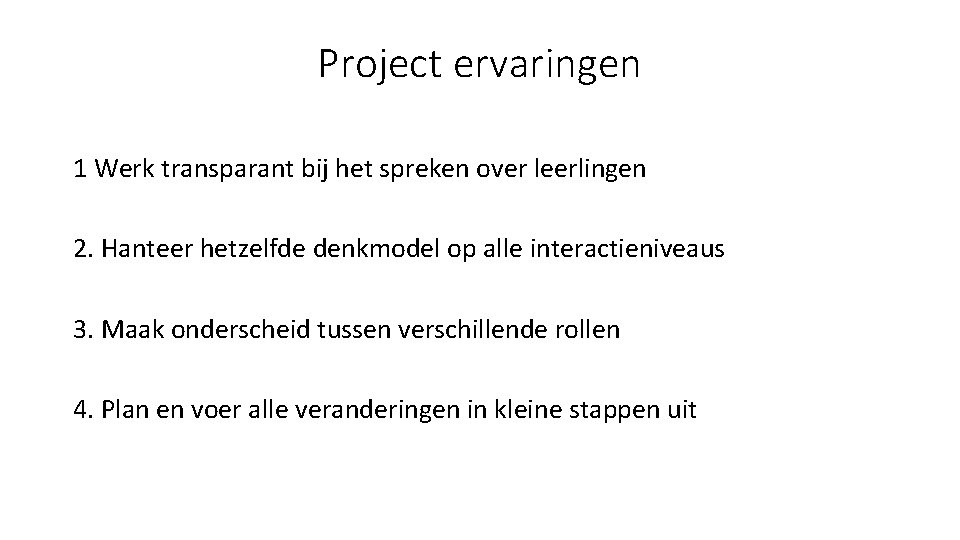 Project ervaringen

1 Werk transparant bij het spreken over leerlingen

2. Hanteer hetzelfde denkmodel op alle interactieniveaus

3. Maak onderscheid tussen verschillende rollen

4. Plan en voer alle veranderingen in kleine stappen uit